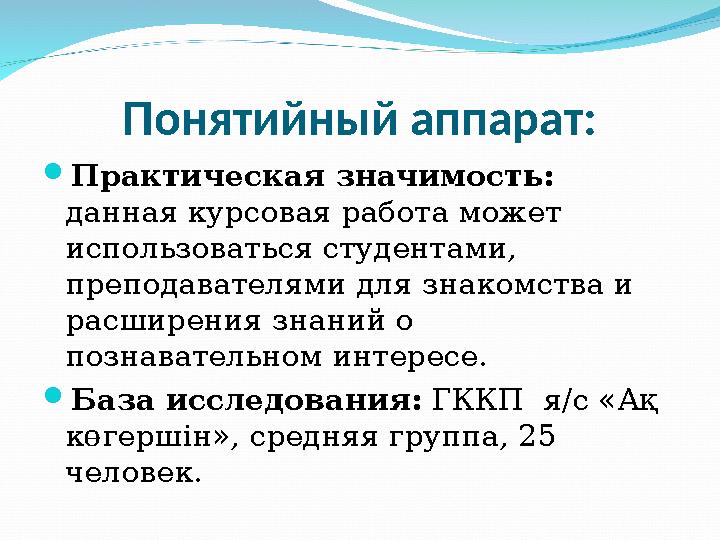 Понятийный аппарат:

Практическая значимость: данная курсовая работа может использоваться студентами, преподавателями для знакомства и расширения знаний о познавательном интересе.

База исследования: ГККП я/с «Ақ көгершін», средняя группа, 25 человек.